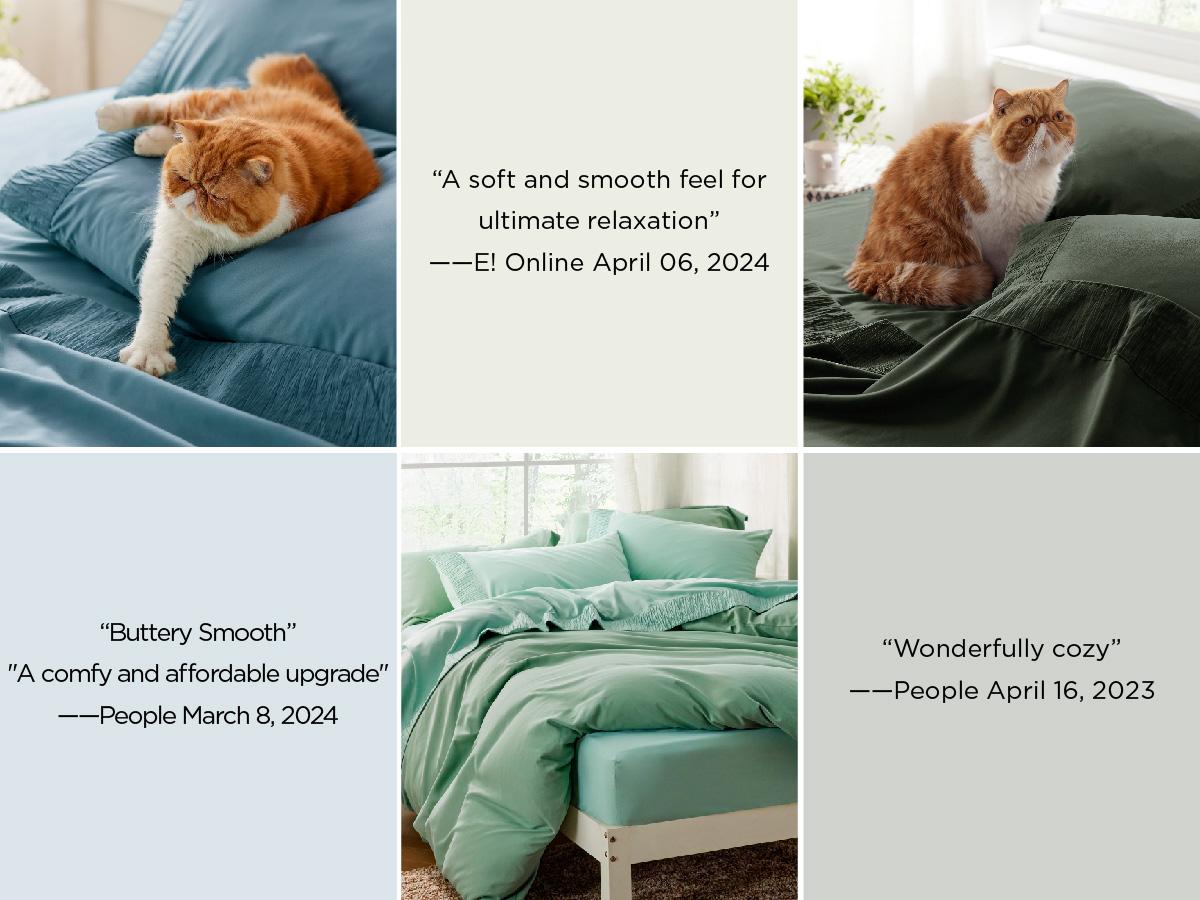 “A soft and smooth feel for ultimate relaxation”
——E! Online April 06, 2024

“Buttery Smooth”
"A comfy and affordable upgrade"
——People March 8, 2024

“Wonderfully cozy”
——People April 16, 2023